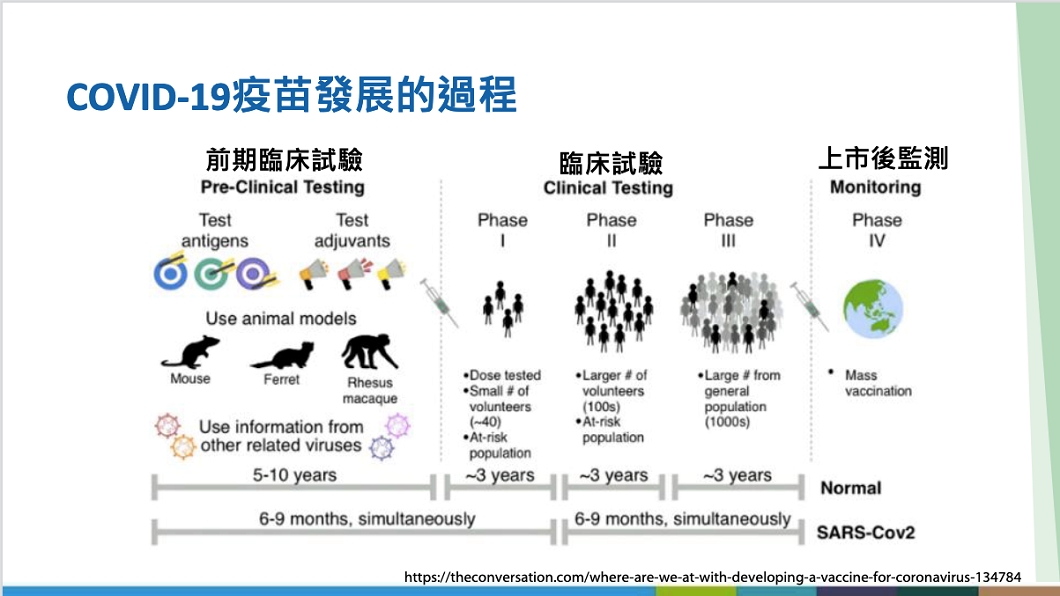 COVID-19疫苗發展的過程

前期臨床試驗
Pre-Clinical Testing

Test antigens

Test adjuvants

Use animal models

Mouse

Ferret

Rhesus macaque

Use information from other related viruses

臨床試驗
Clinical Testing

Phase I

•Dose tested
•Small # of volunteers (~40)
•At-risk population

Phase II

•Larger # of volunteers (100s)
•At-risk population

Phase III

•Large # from general population (1000s)

上市後監測
Monitoring

Phase IV

• Mass vaccination

5-10 years

~3 years

~3 years

~3 years

Normal

6-9 months, simultaneously

6-9 months, simultaneously

SARS-Cov2

https://theconversation.com/where-are-we-at-with-developing-a-vaccine-for-coronavirus-134784